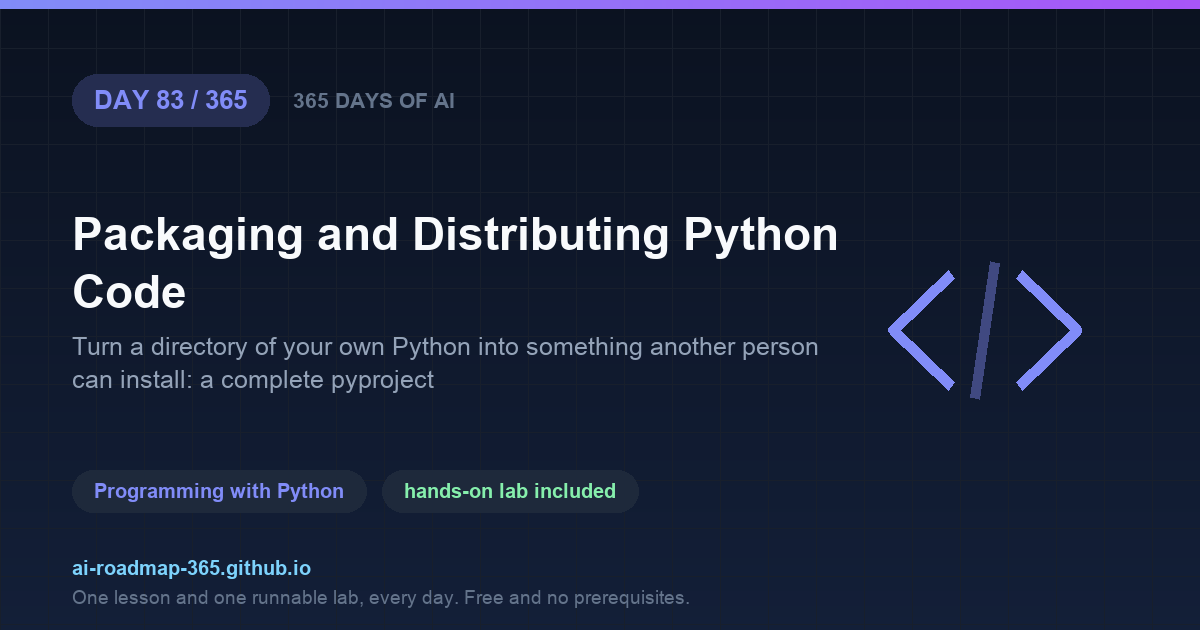 DAY 83 / 365

365 DAYS OF AI

Packaging and Distributing Python Code

Turn a directory of your own Python into something another person can install: a complete pyproject

Programming with Python

hands-on lab included

ai-roadmap-365.github.io

One lesson and one runnable lab, every day. Free and no prerequisites.